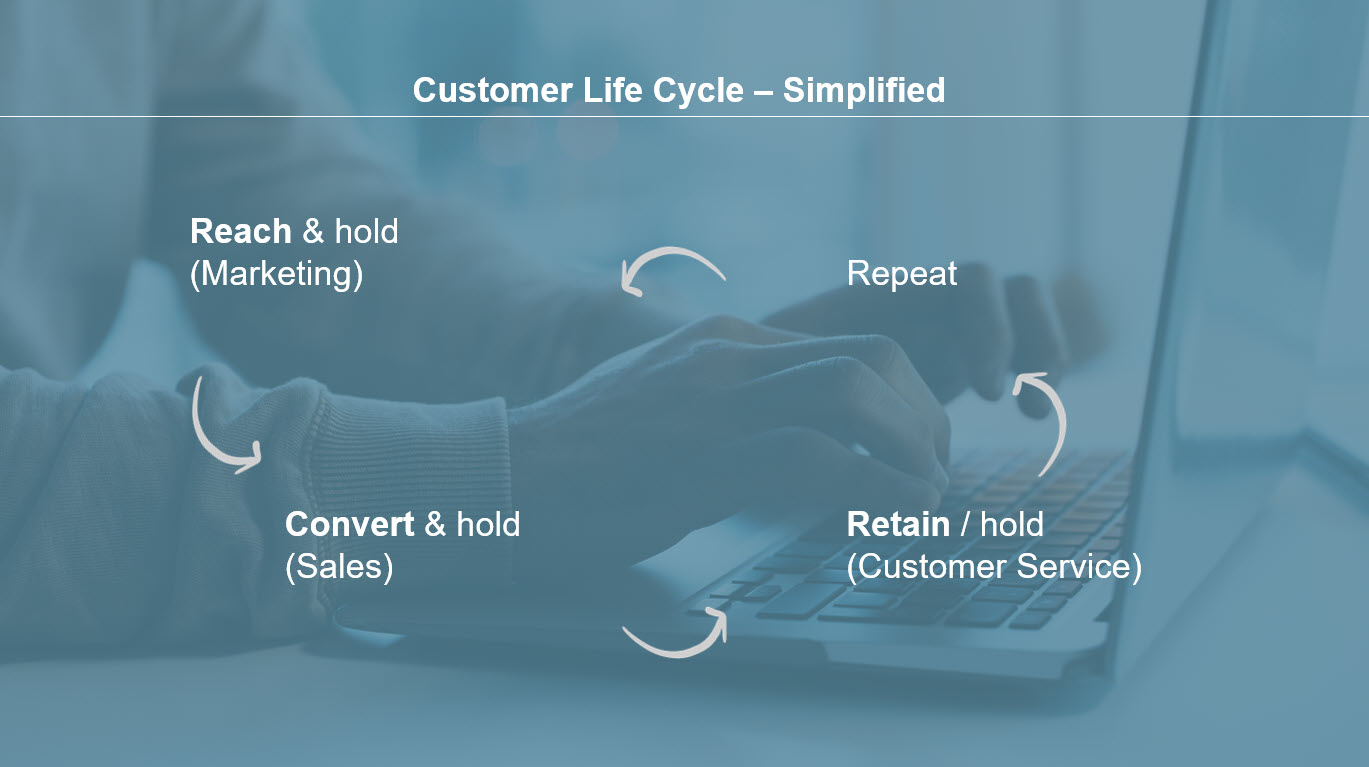 Customer Life Cycle – Simplified

Reach & hold
(Marketing)

Repeat

Convert & hold
(Sales)

Retain / hold
(Customer Service)